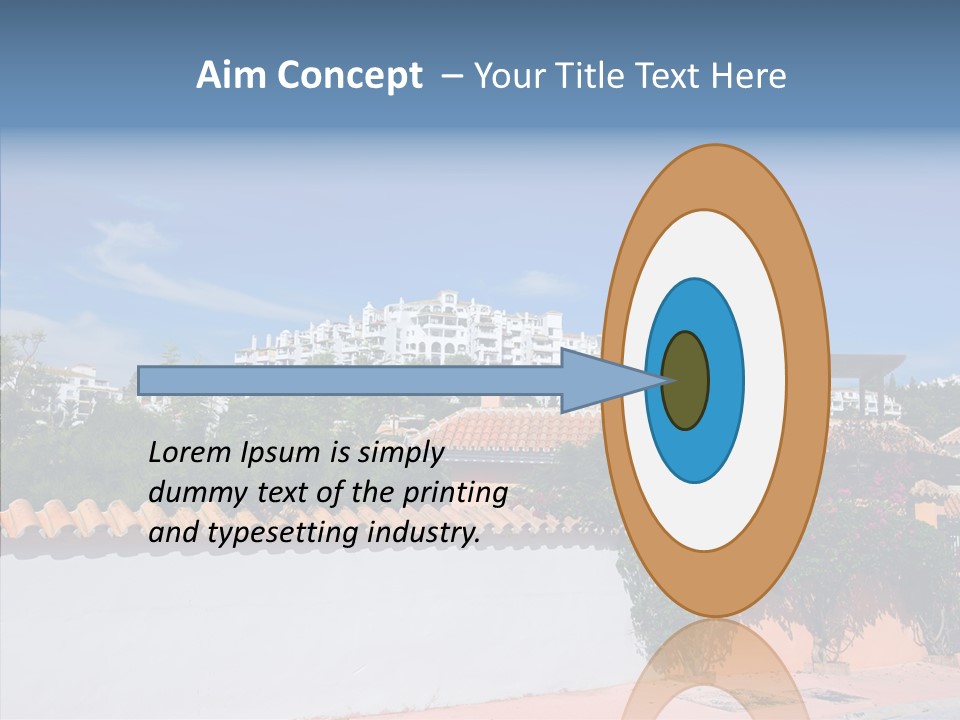 Aim Concept – Your Title Text Here

Lorem Ipsum is simply dummy text of the printing and typesetting industry.